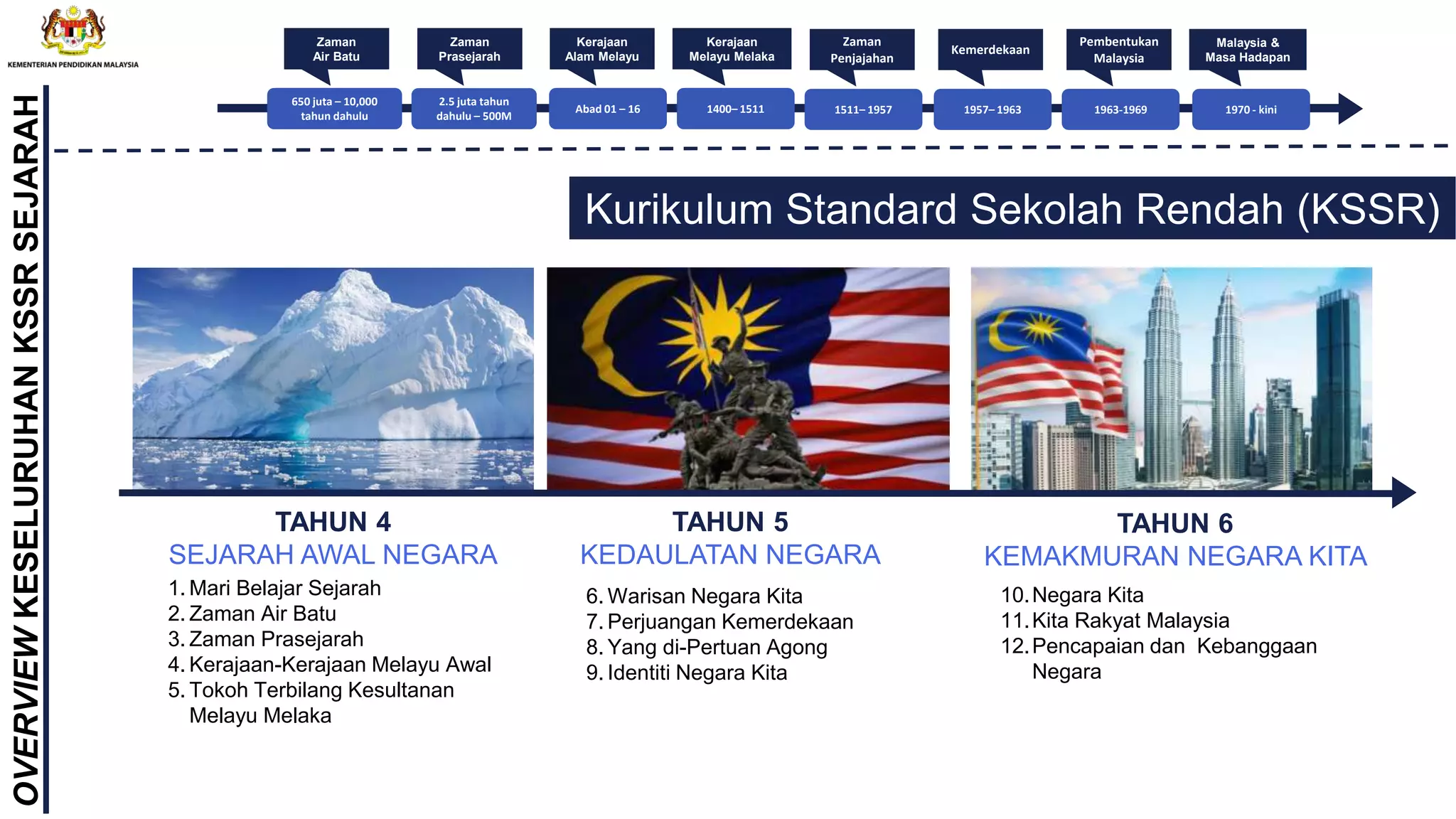 KEMENTERIAN PENDIDIKAN MALAYSIA

OVERVIEW KESELURUHAN KSSR SEJARAH

Zaman Air Batu
650 juta – 10,000 tahun dahulu

Zaman Prasejarah
2.5 juta tahun dahulu – 500M

Kerajaan Alam Melayu
Abad 01 – 16

Kerajaan Melayu Melaka
1400– 1511

Zaman Penjajahan
1511– 1957

Kemerdekaan
1957– 1963

Pembentukan Malaysia
1963-1969

Malaysia & Masa Hadapan
1970 - kini

Kurikulum Standard Sekolah Rendah (KSSR)

TAHUN 4
SEJARAH AWAL NEGARA
1. Mari Belajar Sejarah
2. Zaman Air Batu
3. Zaman Prasejarah
4. Kerajaan-Kerajaan Melayu Awal
5. Tokoh Terbilang Kesultanan Melayu Melaka

TAHUN 5
KEDAULATAN NEGARA
6. Warisan Negara Kita
7. Perjuangan Kemerdekaan
8. Yang di-Pertuan Agong
9. Identiti Negara Kita

TAHUN 6
KEMAKMURAN NEGARA KITA
10. Negara Kita
11. Kita Rakyat Malaysia
12. Pencapaian dan Kebanggaan Negara